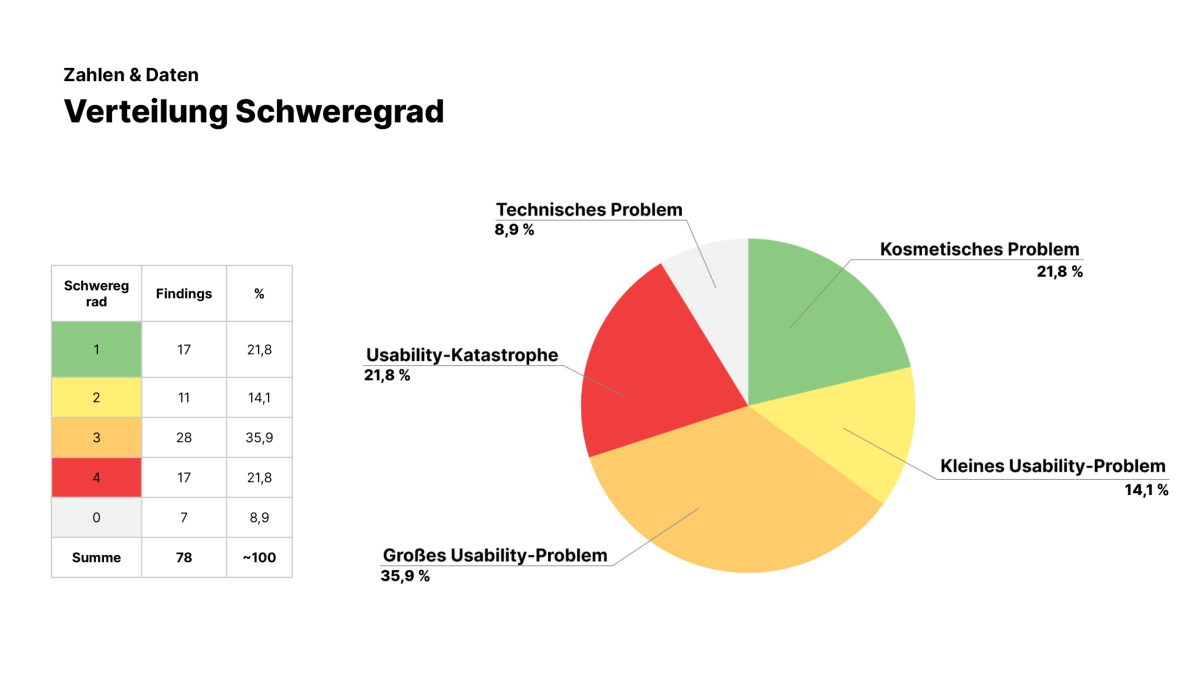 Zahlen & Daten

Verteilung Schweregrad

| Schweregrad | Findings | % |
|---|---|---|
| 1 | 17 | 21,8 |
| 2 | 11 | 14,1 |
| 3 | 28 | 35,9 |
| 4 | 17 | 21,8 |
| 0 | 7 | 8,9 |
| Summe | 78 | ~100 |

Technisches Problem
8,9 %

Kosmetisches Problem
21,8 %

Usability-Katastrophe
21,8 %

Kleines Usability-Problem
14,1 %

Großes Usability-Problem
35,9 %